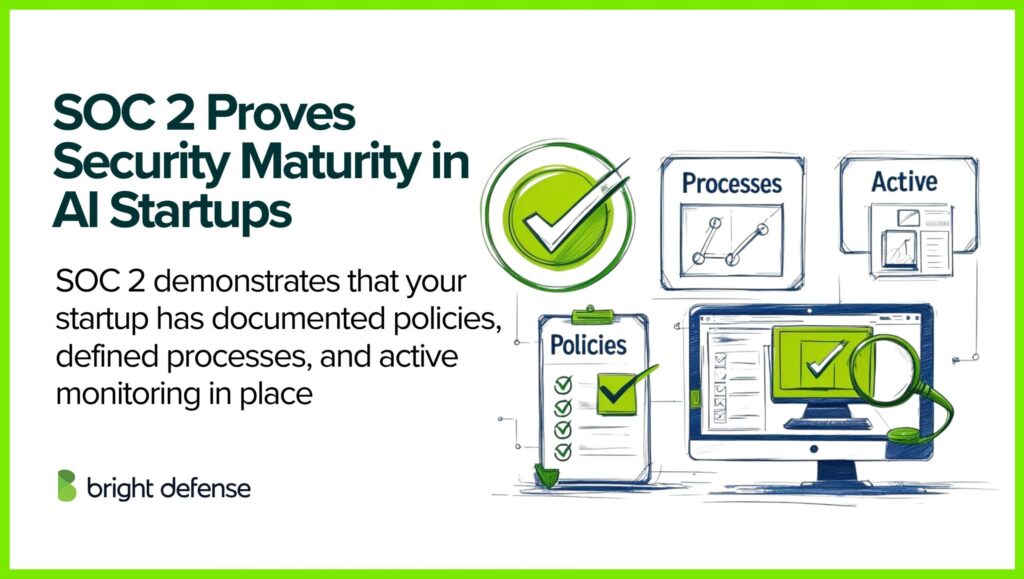 SOC 2 Proves Security Maturity in AI Startups

SOC 2 demonstrates that your startup has documented policies, defined processes, and active monitoring in place

bright defense

Processes

Active

Policies